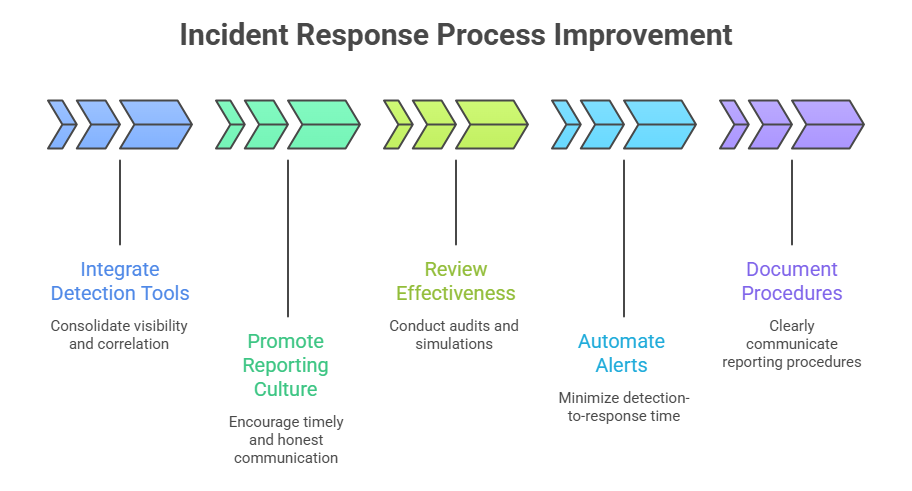 Incident Response Process Improvement

Integrate Detection Tools
Consolidate visibility and correlation

Promote Reporting Culture
Encourage timely and honest communication

Review Effectiveness
Conduct audits and simulations

Automate Alerts
Minimize detection-to-response time

Document Procedures
Clearly communicate reporting procedures